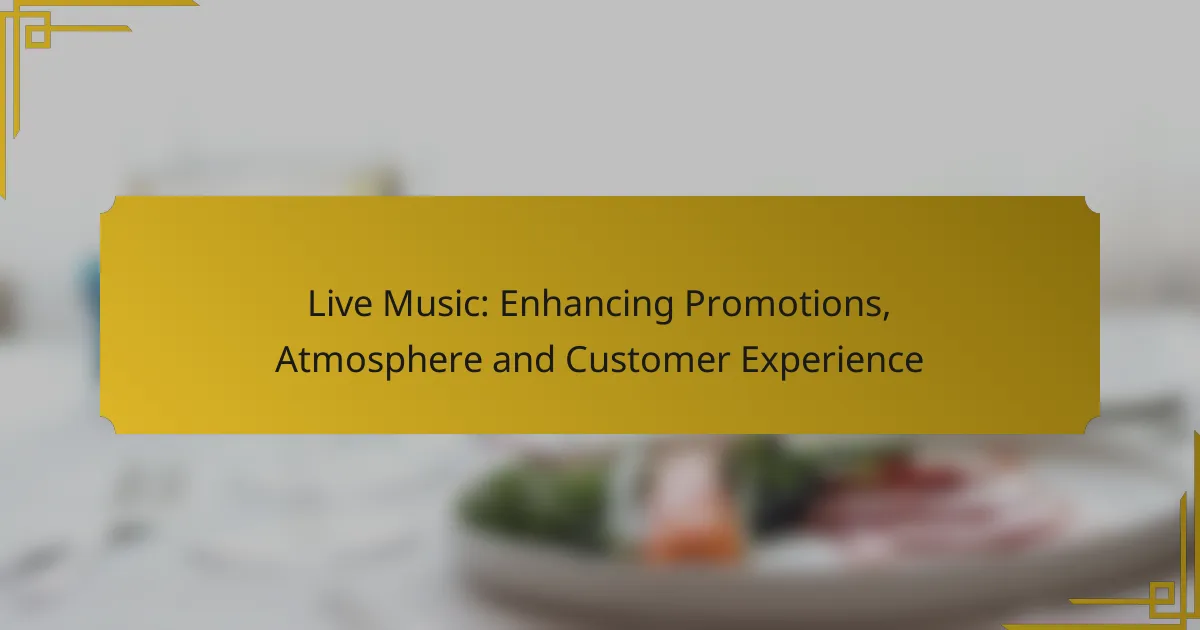 Live Music: Enhancing Promotions, Atmosphere and Customer Experience